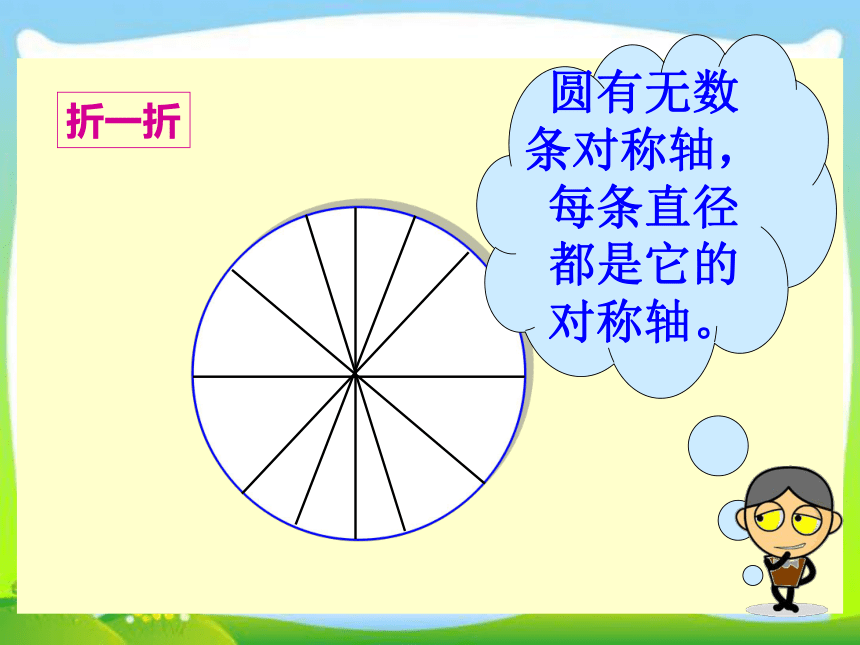 折一折

圆有无数条对称轴，每条直径都是它的对称轴。